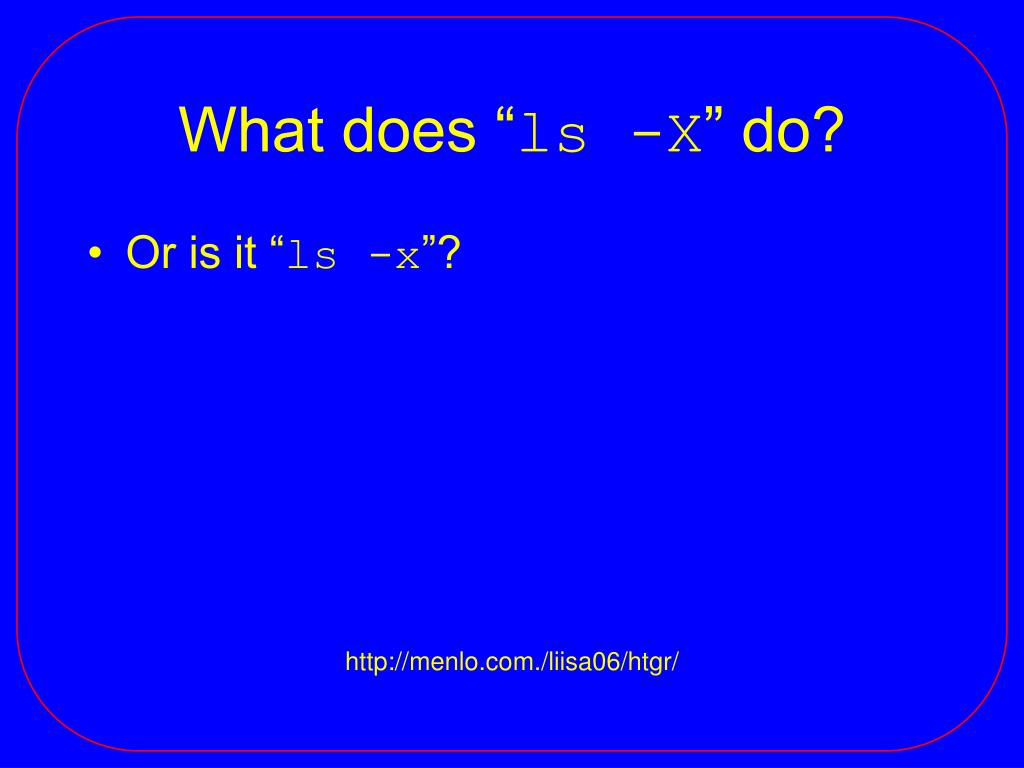 What does “ls -X” do?

• Or is it “ls -x”?

http://menlo.com./liisa06/htgr/